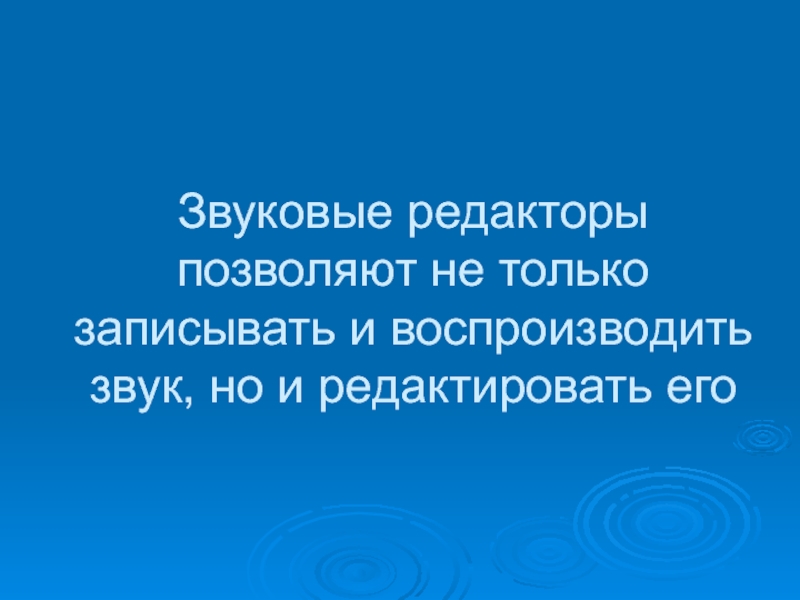 Звуковые редакторы позволяют не только записывать и воспроизводить звук, но и редактировать его